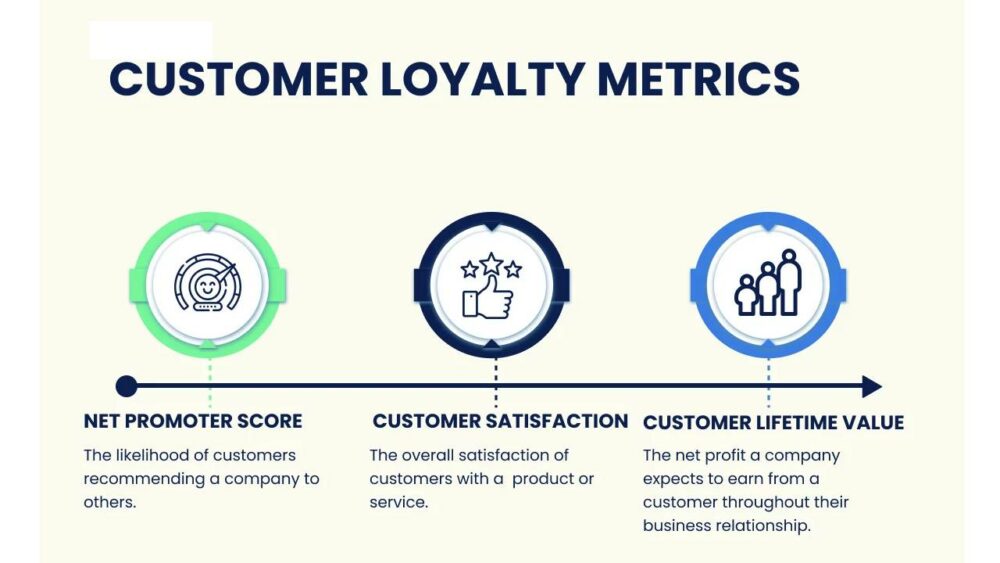 CUSTOMER LOYALTY METRICS

NET PROMOTER SCORE

The likelihood of customers recommending a company to others.

CUSTOMER SATISFACTION

The overall satisfaction of customers with a product or service.

CUSTOMER LIFETIME VALUE

The net profit a company expects to earn from a customer throughout their business relationship.